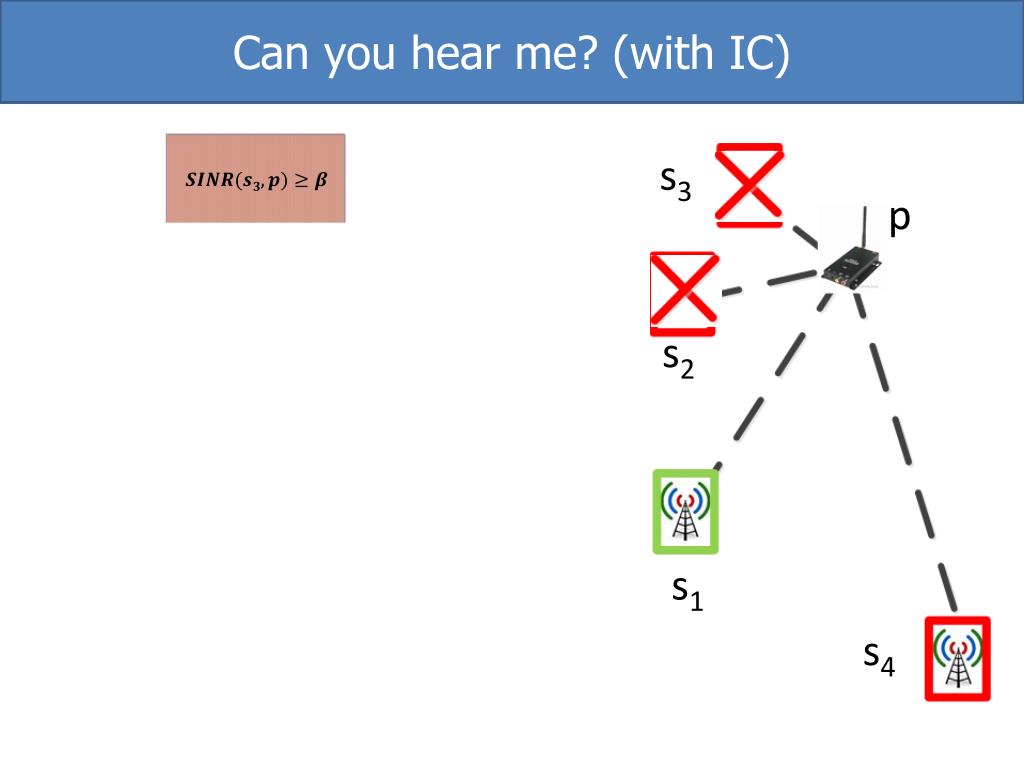 Can you hear me? (with IC)

$SINR(s_3, p) \geq \beta$

$s_3$

p

$s_2$

$s_1$

$s_4$